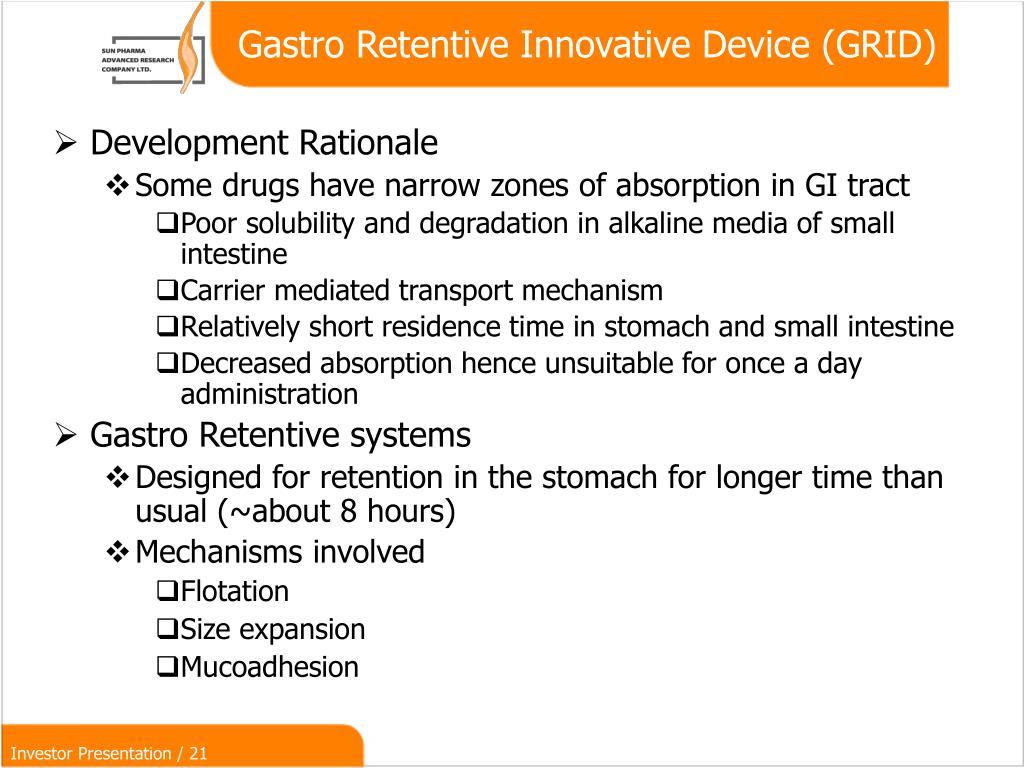 SUN PHARMA ADVANCED RESEARCH COMPANY LTD.

Gastro Retentive Innovative Device (GRID)

➢ Development Rationale
❖ Some drugs have narrow zones of absorption in GI tract
❑ Poor solubility and degradation in alkaline media of small intestine
❑ Carrier mediated transport mechanism
❑ Relatively short residence time in stomach and small intestine
❑ Decreased absorption hence unsuitable for once a day administration

➢ Gastro Retentive systems
❖ Designed for retention in the stomach for longer time than usual (~about 8 hours)
❖ Mechanisms involved
❑ Flotation
❑ Size expansion
❑ Mucoadhesion

Investor Presentation / 21